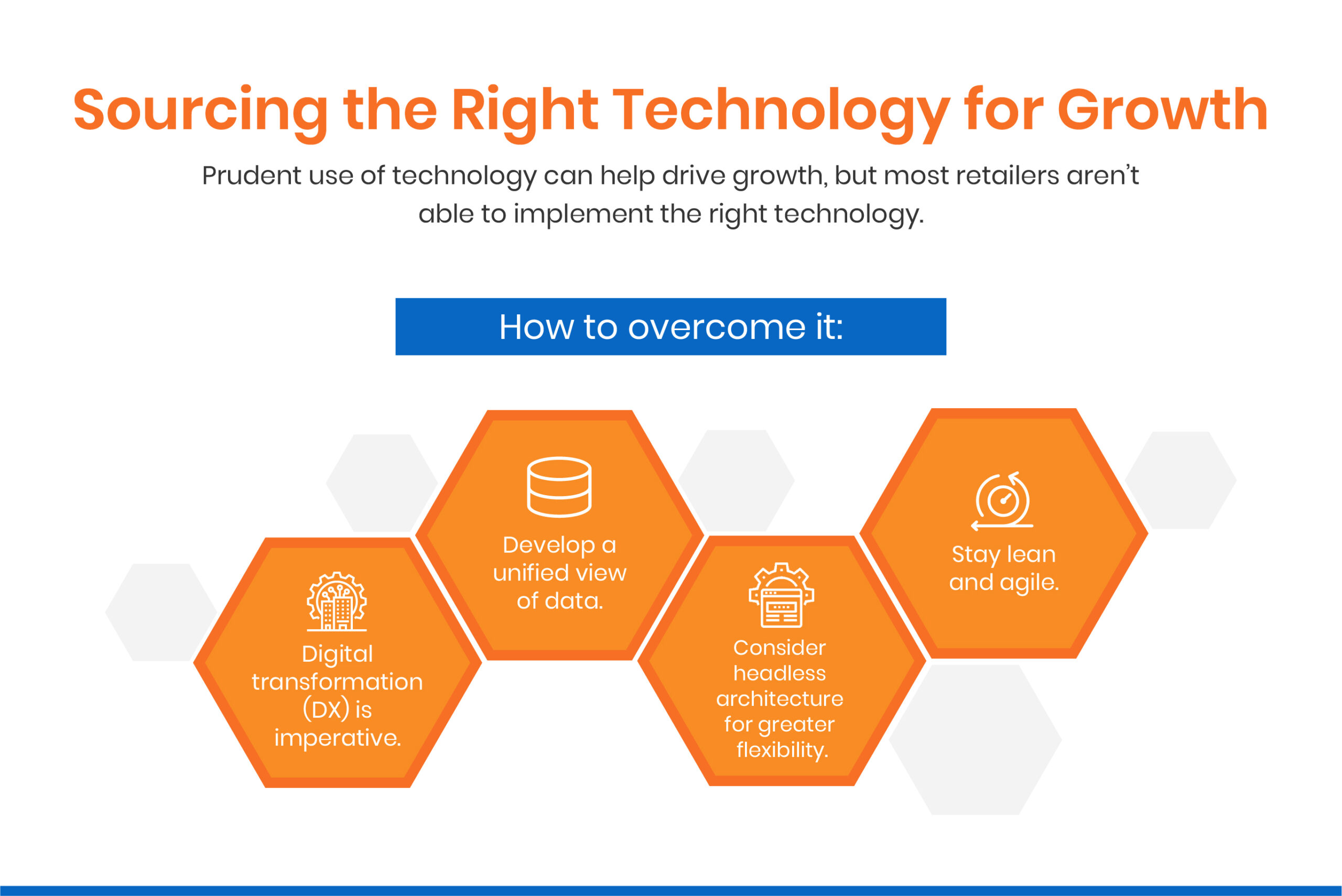 Sourcing the Right Technology for Growth

Prudent use of technology can help drive growth, but most retailers aren't able to implement the right technology.

How to overcome it:

Digital transformation (DX) is imperative.

Develop a unified view of data.

Consider headless architecture for greater flexibility.

Stay lean and agile.